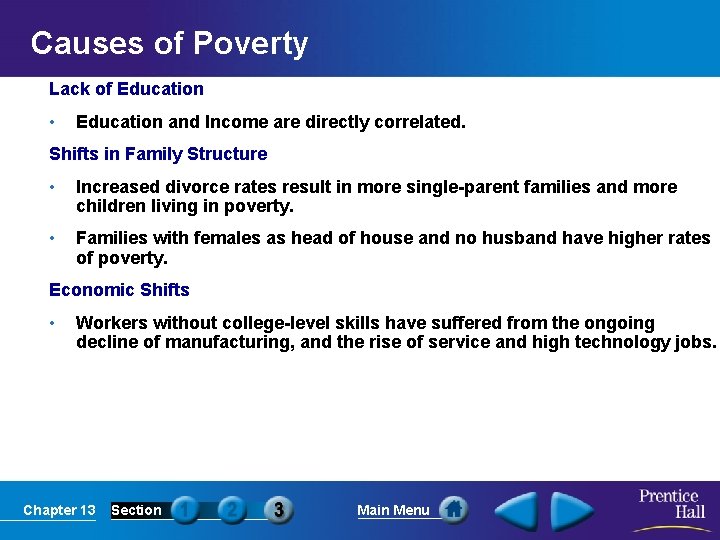 Causes of Poverty

Lack of Education

• Education and Income are directly correlated.

Shifts in Family Structure

• Increased divorce rates result in more single-parent families and more children living in poverty.

• Families with females as head of house and no husband have higher rates of poverty.

Economic Shifts

• Workers without college-level skills have suffered from the ongoing decline of manufacturing, and the rise of service and high technology jobs.

Chapter 13 Section 1 2 3 Main Menu Prentice Hall